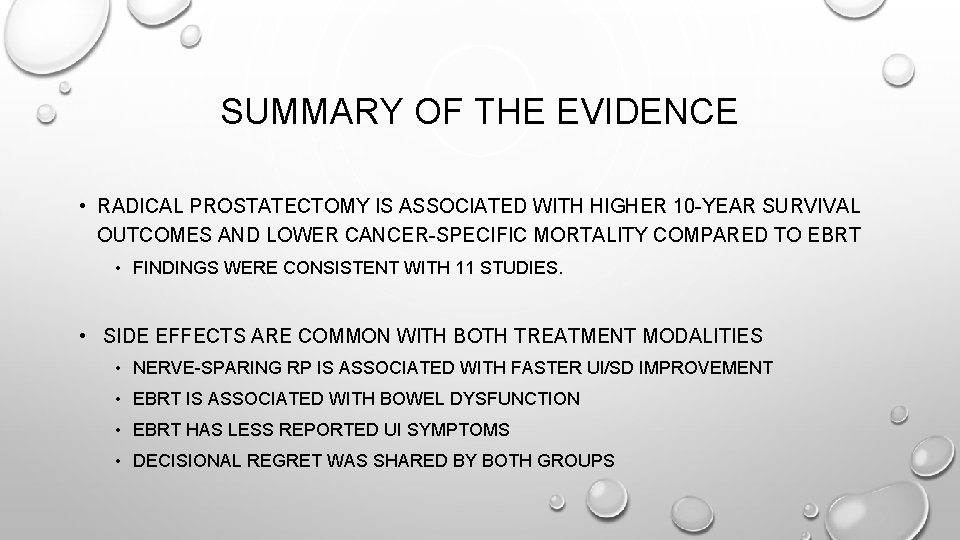 SUMMARY OF THE EVIDENCE

• RADICAL PROSTATECTOMY IS ASSOCIATED WITH HIGHER 10-YEAR SURVIVAL OUTCOMES AND LOWER CANCER-SPECIFIC MORTALITY COMPARED TO EBRT
  • FINDINGS WERE CONSISTENT WITH 11 STUDIES.

• SIDE EFFECTS ARE COMMON WITH BOTH TREATMENT MODALITIES
  • NERVE-SPARING RP IS ASSOCIATED WITH FASTER UI/SD IMPROVEMENT
  • EBRT IS ASSOCIATED WITH BOWEL DYSFUNCTION
  • EBRT HAS LESS REPORTED UI SYMPTOMS
  • DECISIONAL REGRET WAS SHARED BY BOTH GROUPS